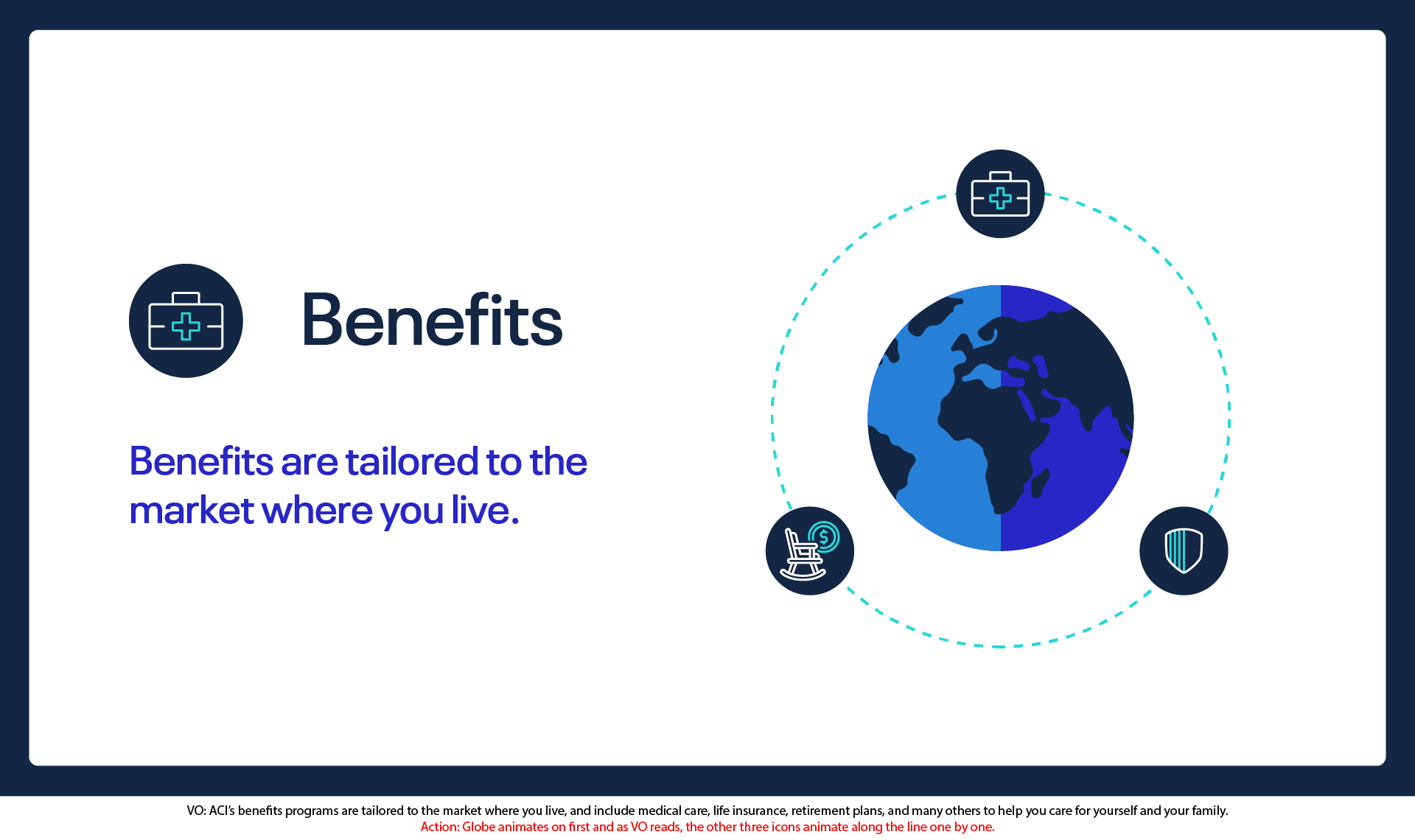 Benefits

Benefits are tailored to the market where you live.

VO: ACI's benefits programs are tailored to the market where you live, and include medical care, life insurance, retirement plans, and many others to help you care for yourself and your family.
Action: Globe animates on first and as VO reads, the other three icons animate along the line one by one.